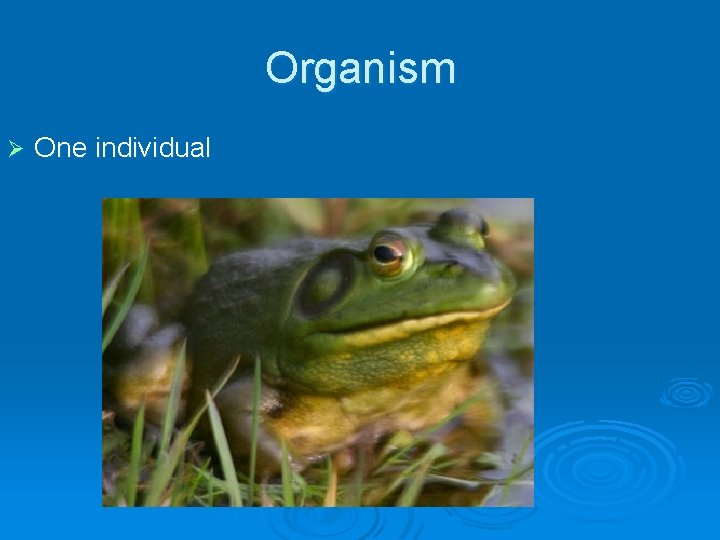 Organism

➢ One individual